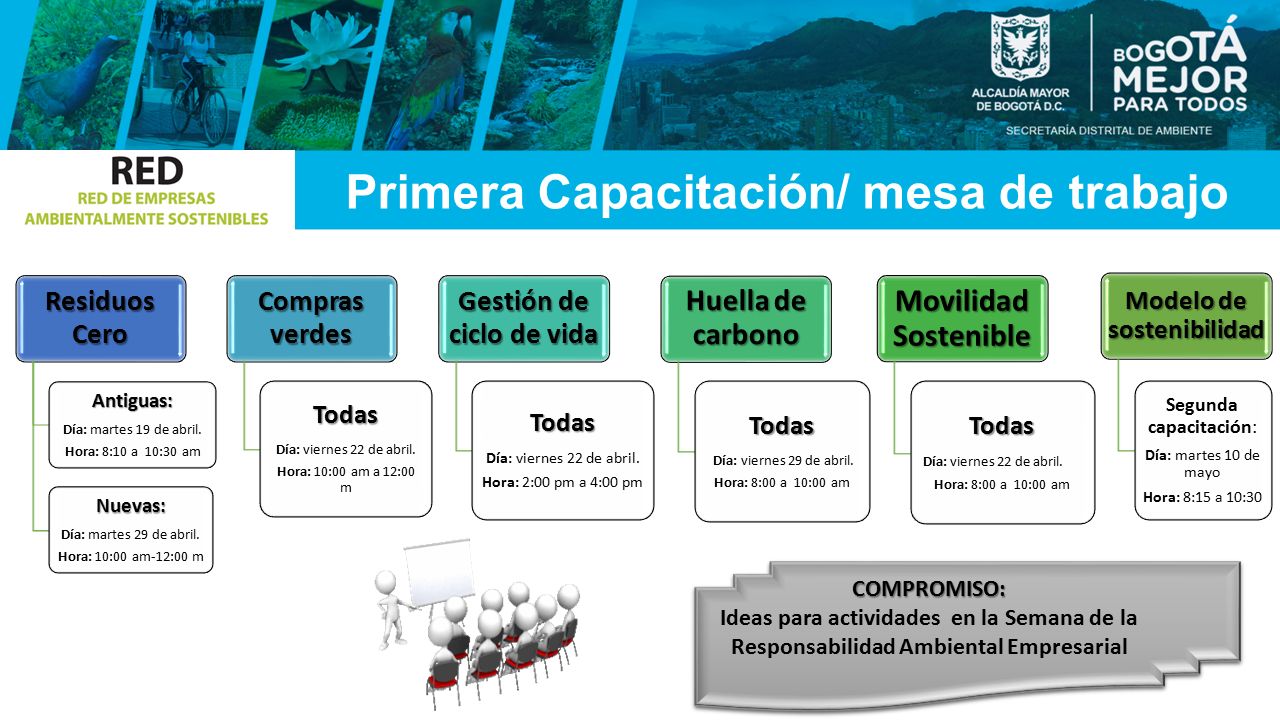 ALCALDÍA MAYOR DE BOGOTÁ D.C.

BOGOTÁ MEJOR PARA TODOS

SECRETARÍA DISTRITAL DE AMBIENTE

RED
RED DE EMPRESAS AMBIENTALMENTE SOSTENIBLES

Primera Capacitación/ mesa de trabajo

Residuos Cero

Antiguas:
Día: martes 19 de abril.
Hora: 8:10 a 10:30 am

Nuevas:
Día: martes 29 de abril.
Hora: 10:00 am-12:00 m

Compras verdes

Todas
Día: viernes 22 de abril.
Hora: 10:00 am a 12:00 m

Gestión de ciclo de vida

Todas
Día: viernes 22 de abril.
Hora: 2:00 pm a 4:00 pm

Huella de carbono

Todas
Día: viernes 29 de abril.
Hora: 8:00 a 10:00 am

Movilidad Sostenible

Todas
Día: viernes 22 de abril.
Hora: 8:00 a 10:00 am

Modelo de sostenibilidad

Segunda capacitación:
Día: martes 10 de mayo
Hora: 8:15 a 10:30

COMPROMISO:
Ideas para actividades en la Semana de la Responsabilidad Ambiental Empresarial